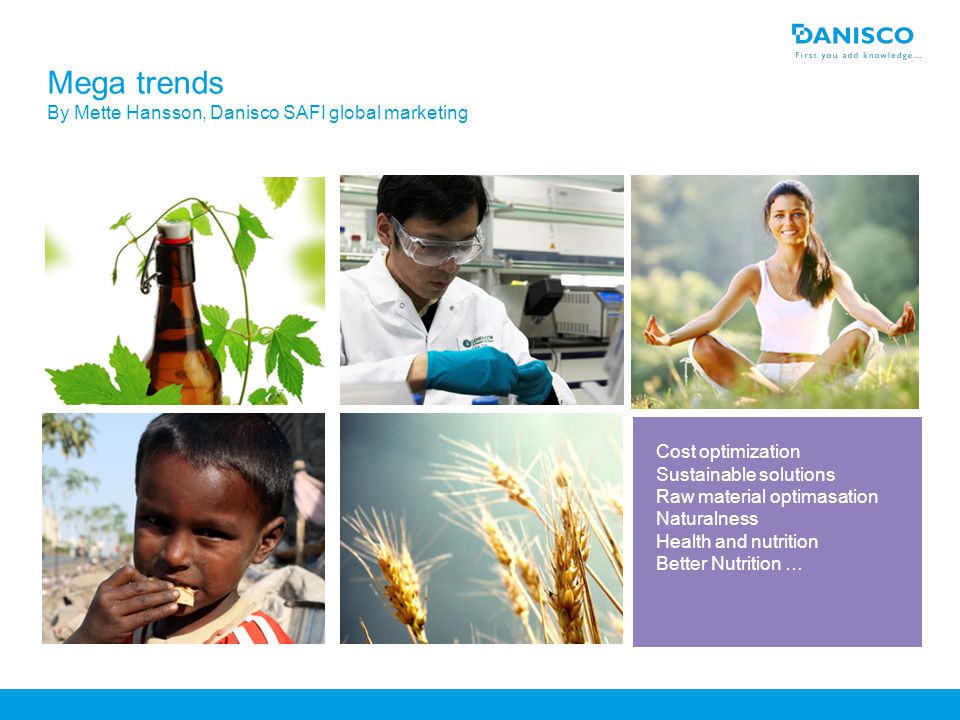 DANISCO
First you add knowledge...

Mega trends
By Mette Hansson, Danisco SAFI global marketing

Cost optimization
Sustainable solutions
Raw material optimasation
Naturalness
Health and nutrition
Better Nutrition ...